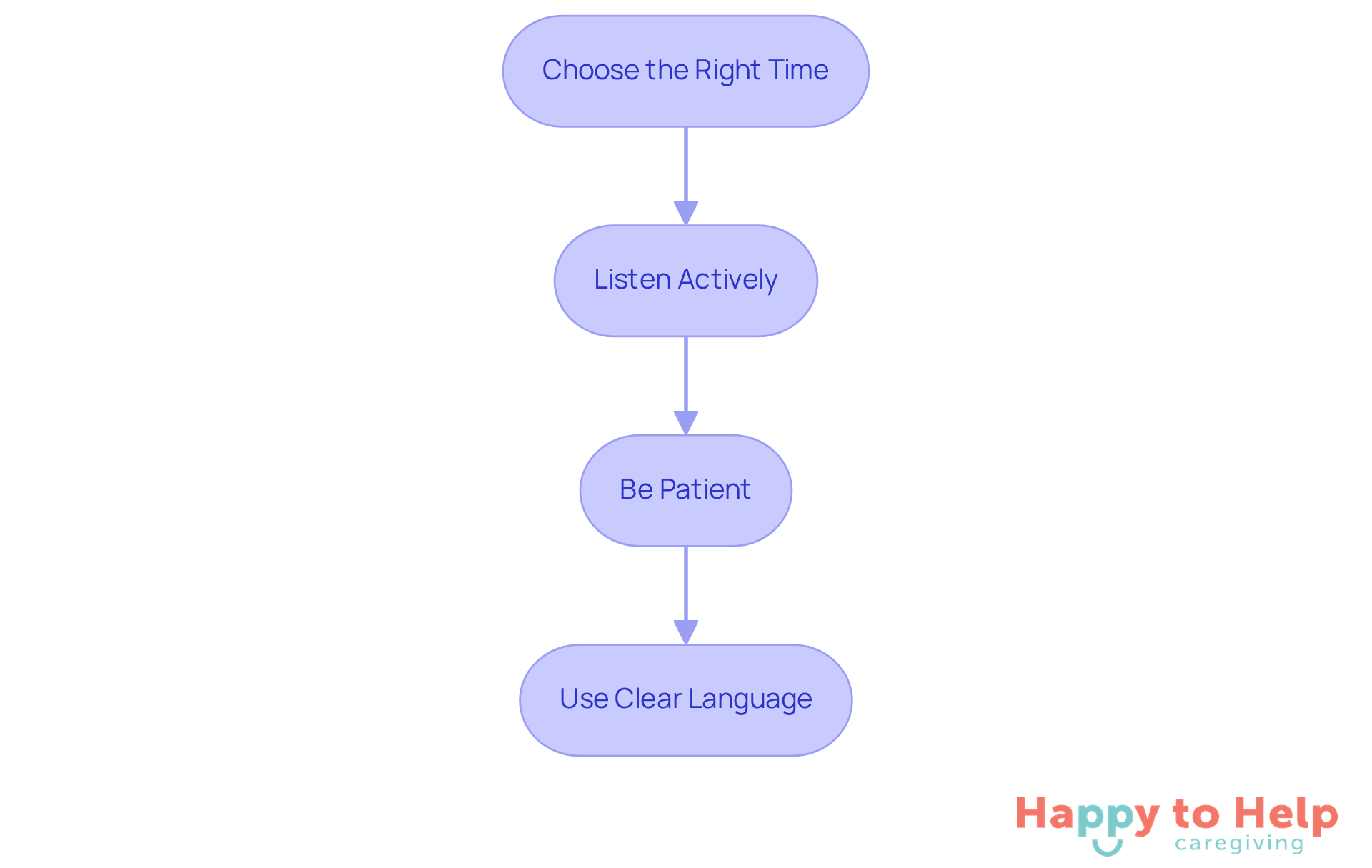 Choose the Right Time

Listen Actively

Be Patient

Use Clear Language

Happy to Help
caregiving